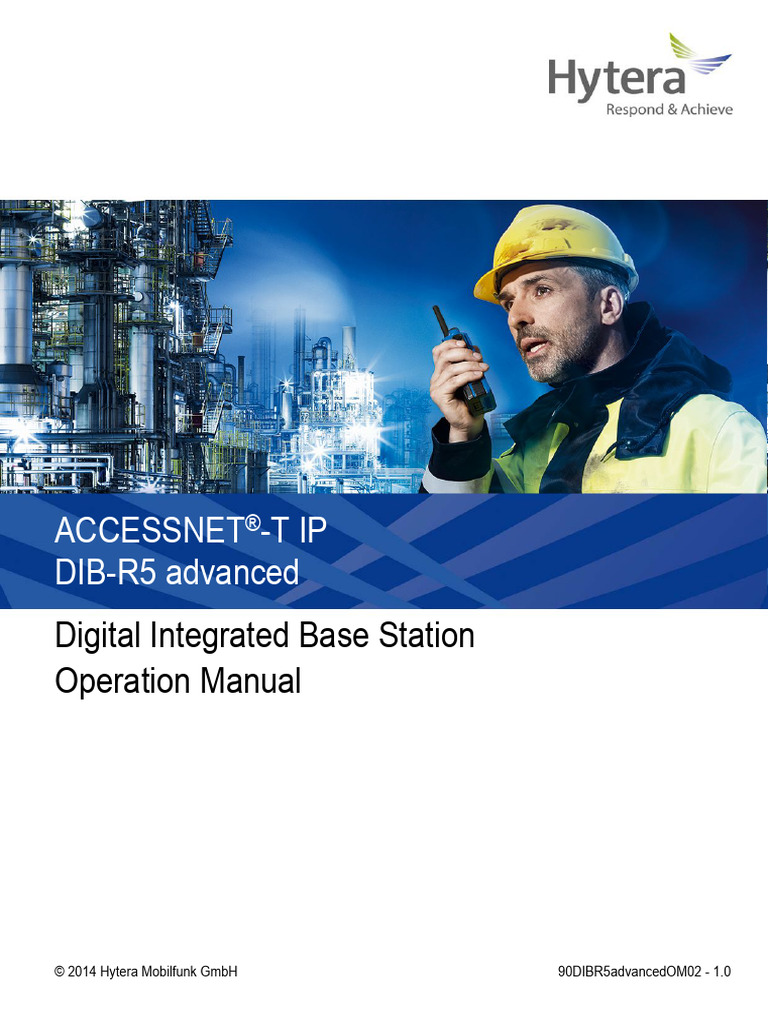 Hytera
Respond & Achieve

ACCESSNET®-T IP
DIB-R5 advanced

Digital Integrated Base Station
Operation Manual

© 2014 Hytera Mobilfunk GmbH

90DIBR5advancedOM02 - 1.0